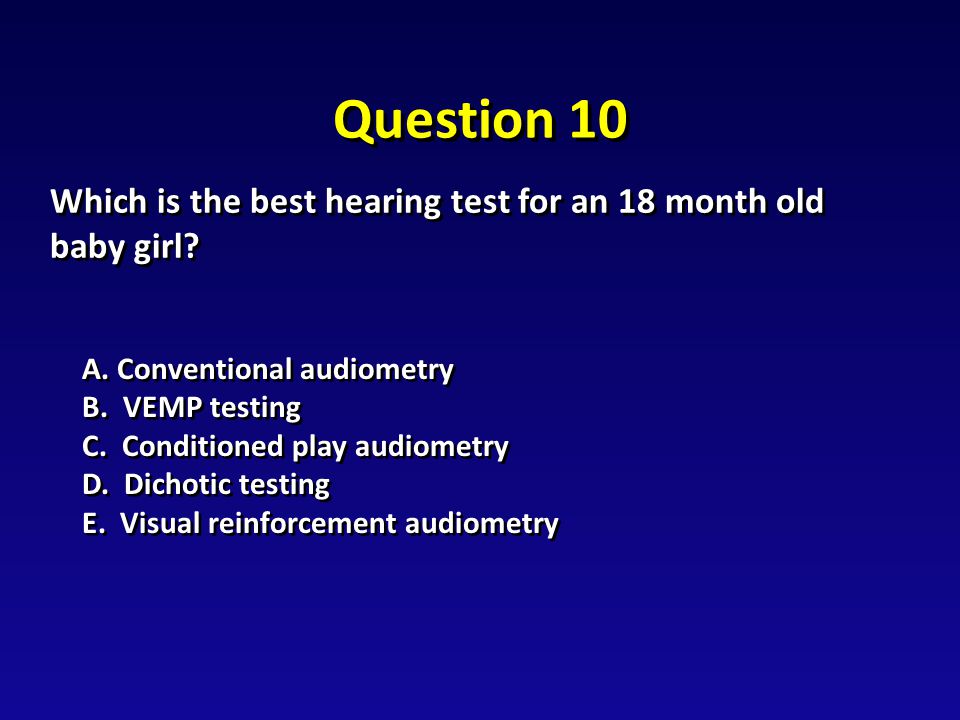 Question 10

Which is the best hearing test for an 18 month old baby girl?

A. Conventional audiometry
B. VEMP testing
C. Conditioned play audiometry
D. Dichotic testing
E. Visual reinforcement audiometry